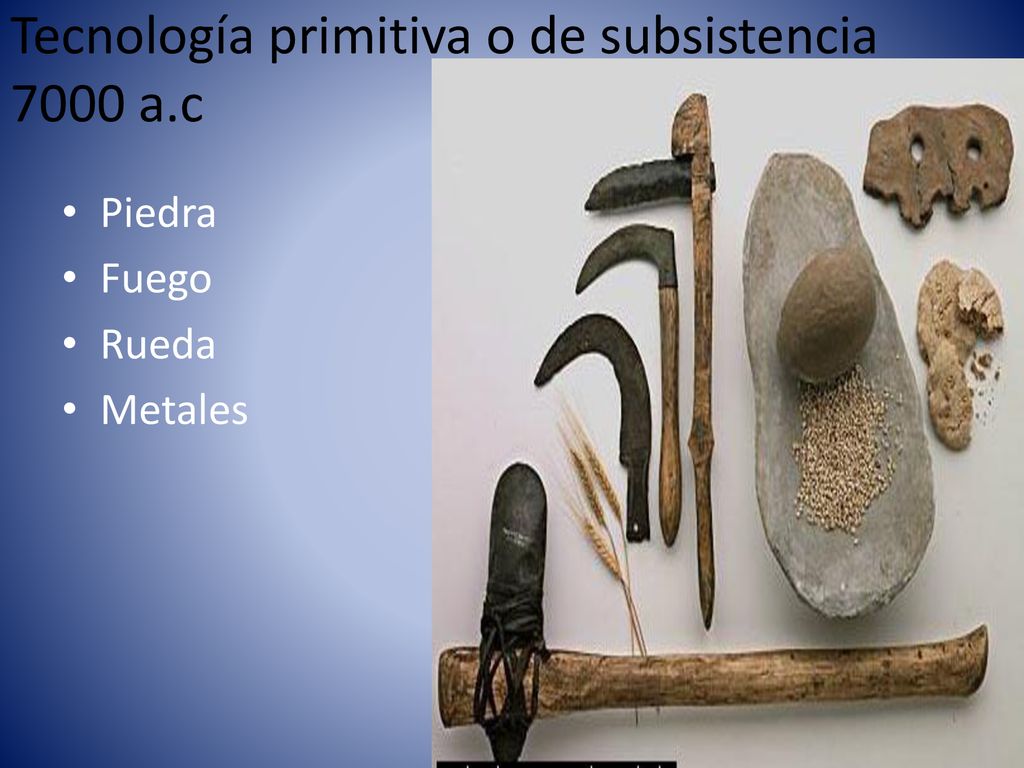 Tecnología primitiva o de subsistencia 7000 a.c

• Piedra
• Fuego
• Rueda
• Metales